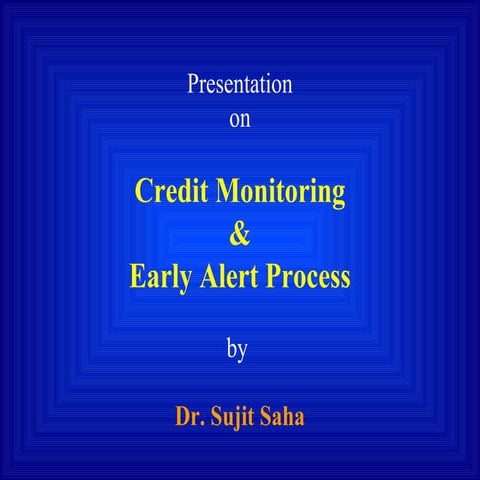 Presentation
on

Credit Monitoring
&
Early Alert Process

by

Dr. Sujit Saha